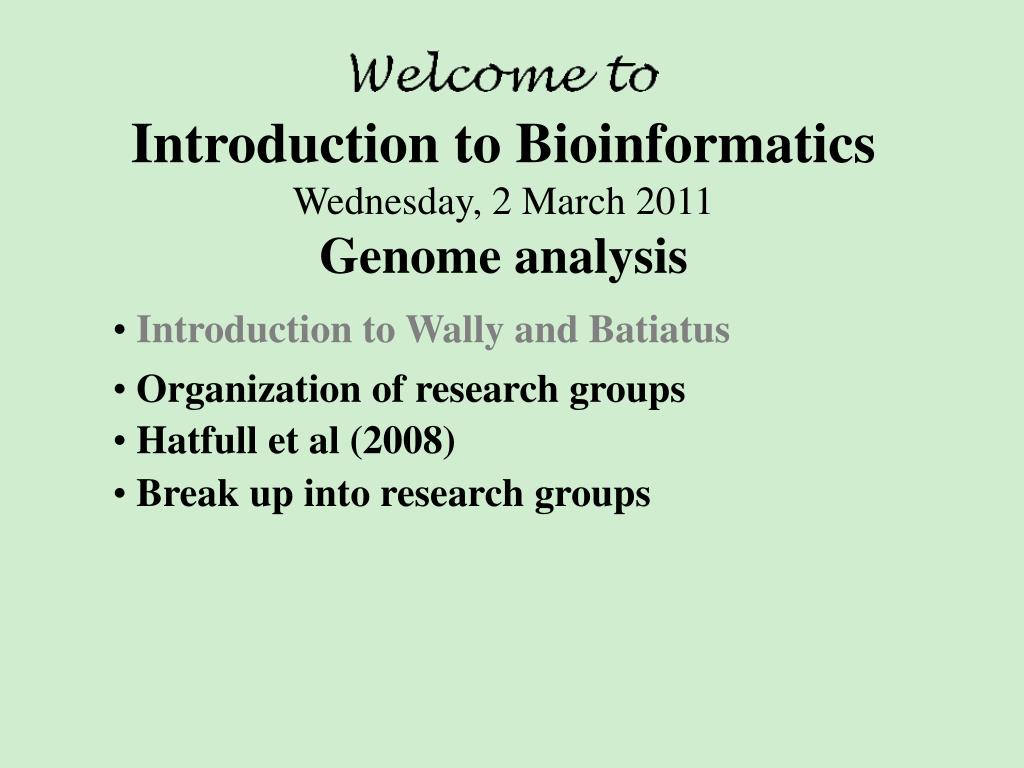 Welcome to
Introduction to Bioinformatics
Wednesday, 2 March 2011
Genome analysis

• Introduction to Wally and Batiatus
• Organization of research groups
• Hatfull et al (2008)
• Break up into research groups